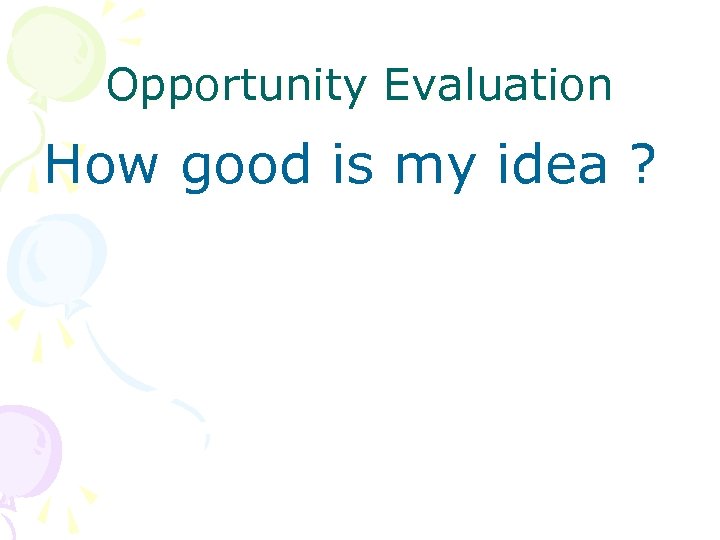 Opportunity Evaluation

How good is my idea ?